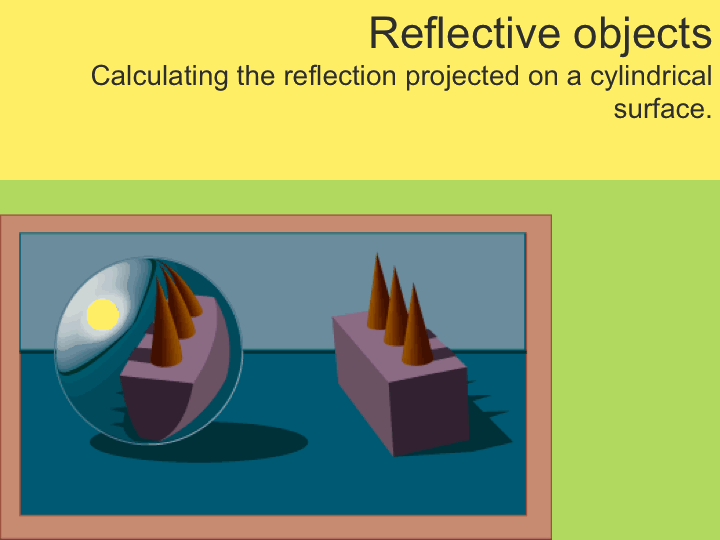 Reflective objects
Calculating the reflection projected on a cylindrical surface.